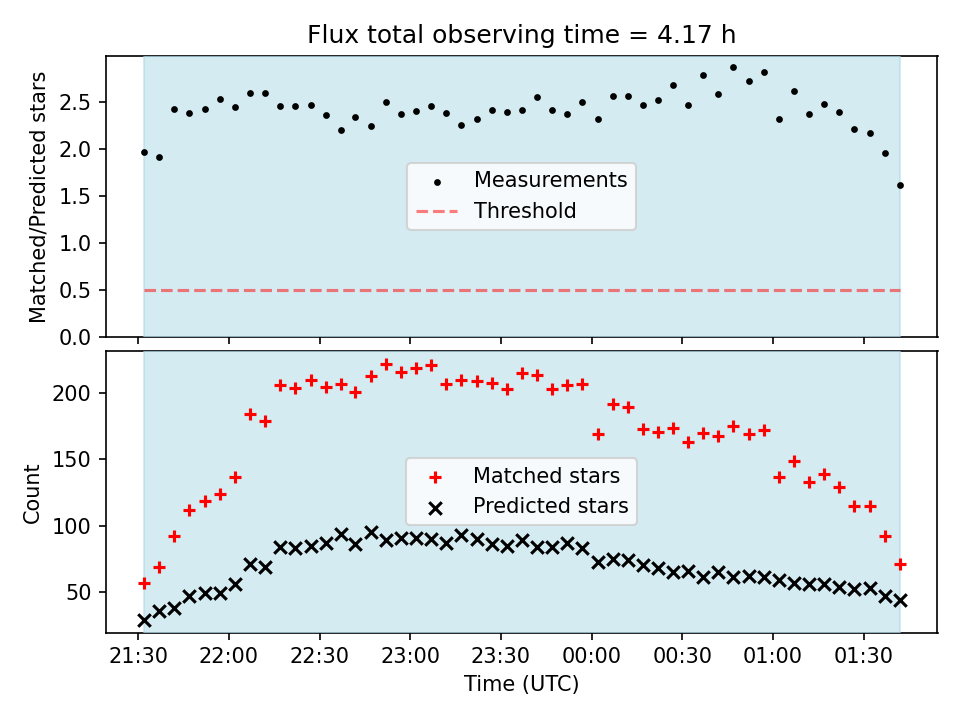 Flux total observing time = 4.17 h

Matched/Predicted stars

2.5
2.0
1.5
1.0
0.5
0.0

Measurements
Threshold

Count

200
150
100
50

Matched stars
Predicted stars

21:30 22:00 22:30 23:00 23:30 00:00 00:30 01:00 01:30

Time (UTC)